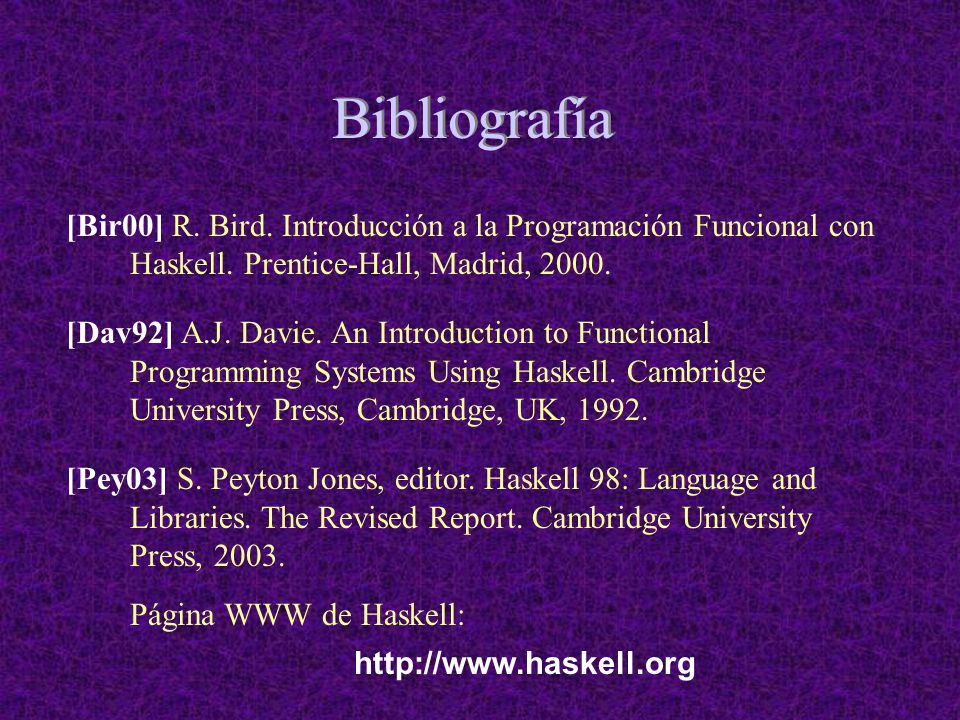 Bibliografía

[Bir00] R. Bird. Introducción a la Programación Funcional con Haskell. Prentice-Hall, Madrid, 2000.

[Dav92] A.J. Davie. An Introduction to Functional Programming Systems Using Haskell. Cambridge University Press, Cambridge, UK, 1992.

[Pey03] S. Peyton Jones, editor. Haskell 98: Language and Libraries. The Revised Report. Cambridge University Press, 2003.

Página WWW de Haskell:

http://www.haskell.org